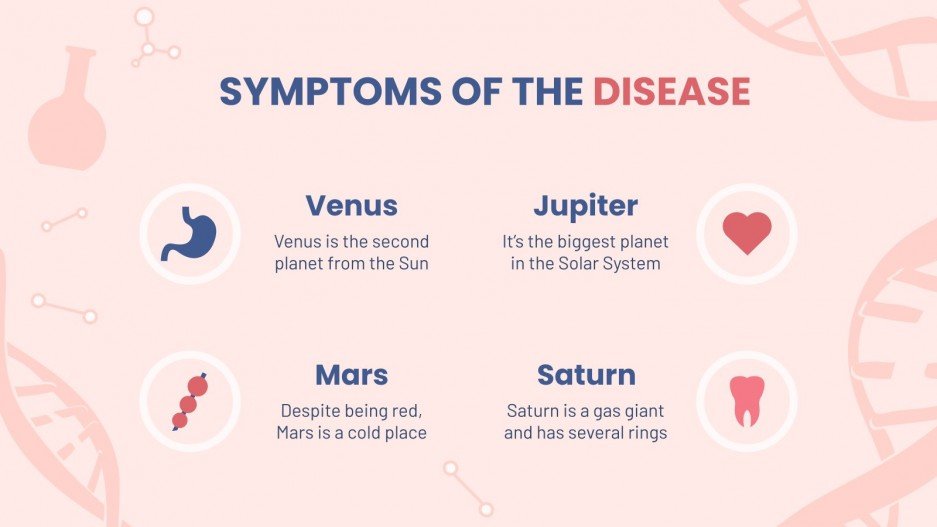 SYMPTOMS OF THE DISEASE

Venus

Venus is the second planet from the Sun

Jupiter

It's the biggest planet in the Solar System

Mars

Despite being red, Mars is a cold place

Saturn

Saturn is a gas giant and has several rings